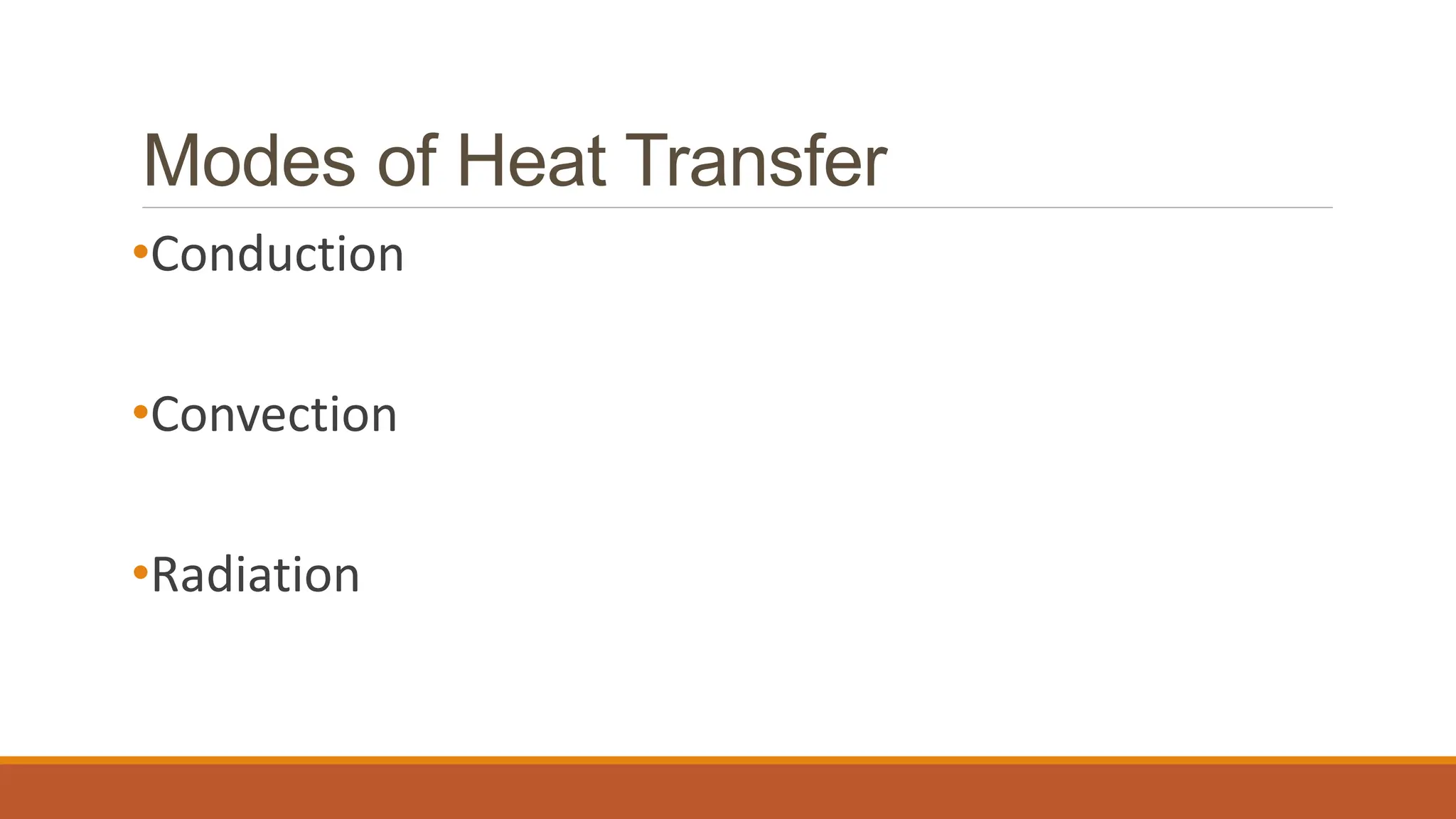 Modes of Heat Transfer

•Conduction

•Convection

•Radiation